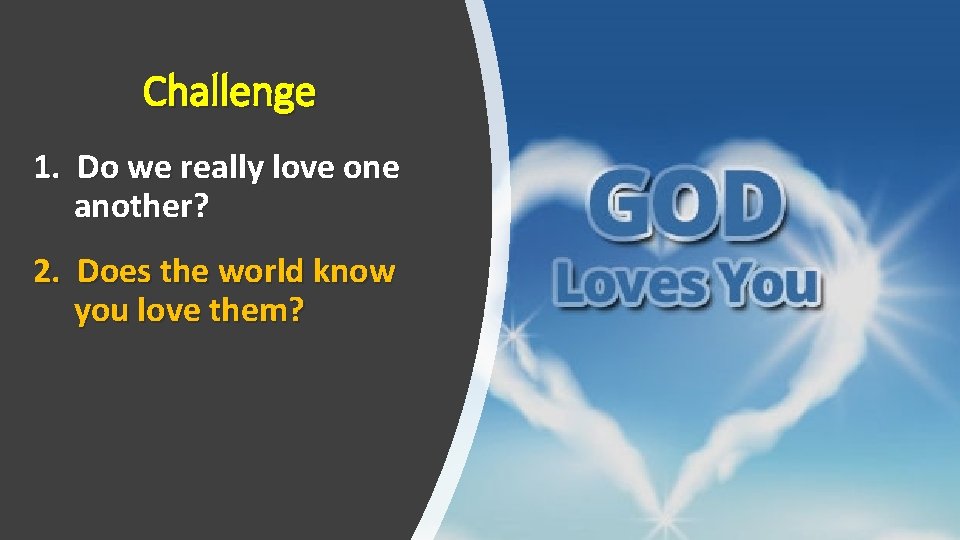 Challenge

1. Do we really love one another?

2. Does the world know you love them?

GOD
Loves You